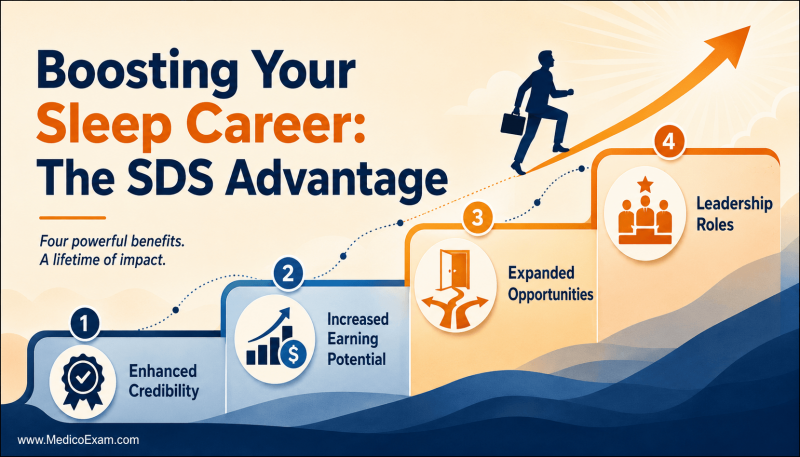 Boosting Your Sleep Career: The SDS Advantage

Four powerful benefits.
A lifetime of impact.

1
Enhanced Credibility

2
Increased Earning Potential

3
Expanded Opportunities

4
Leadership Roles

www.MedicoExam.com